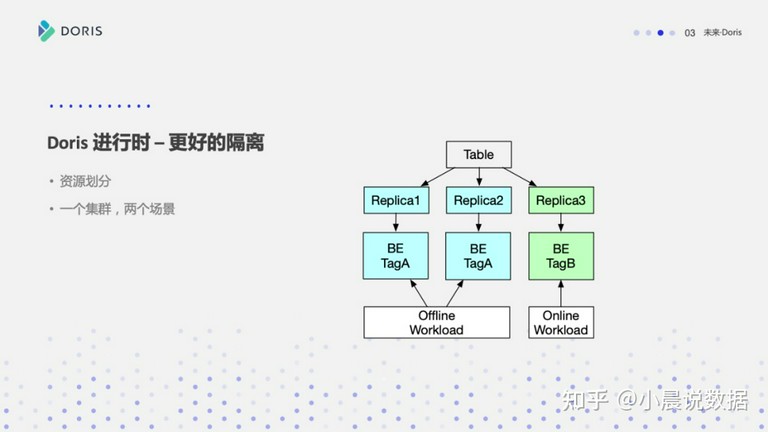 DORIS

03 未来-Doris

Doris 进行时 – 更好的隔离

• 资源划分
• 一个集群，两个场景

Table

Replica1

Replica2

Replica3

BE
TagA

BE
TagA

BE
TagB

Offline
Workload

Online
Workload

知乎 @小晨说数据